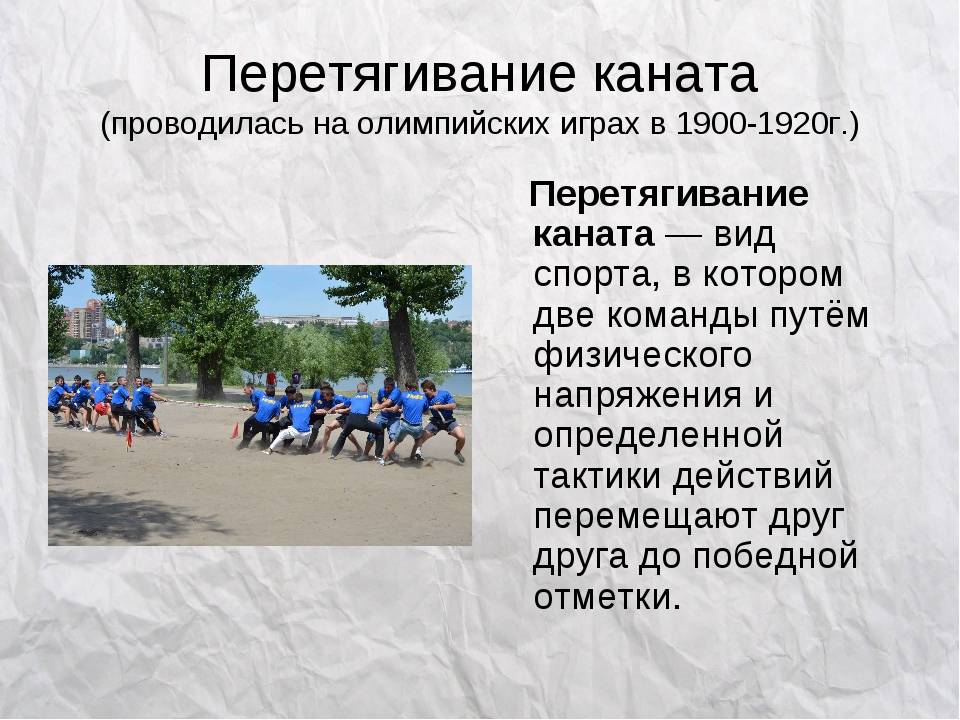 Перетягивание каната
(проводилась на олимпийских играх в 1900-1920г.)

Перетягивание каната — вид спорта, в котором две команды путём физического напряжения и определенной тактики действий перемещают друг друга до победной отметки.